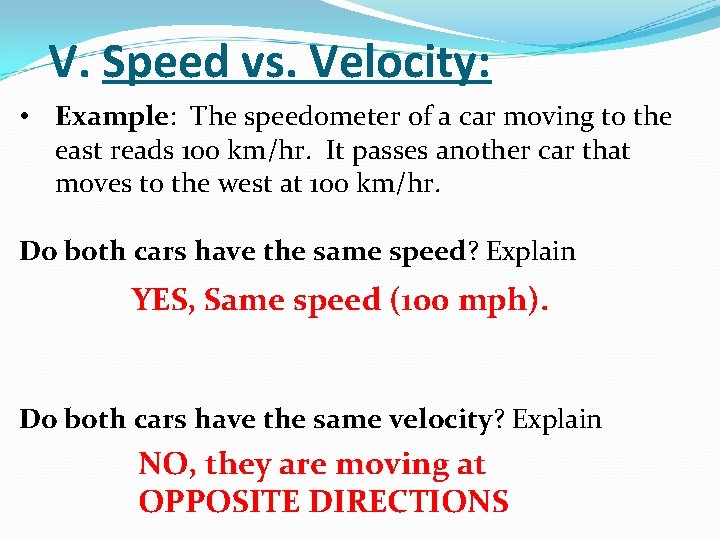 V. Speed vs. Velocity:

• Example: The speedometer of a car moving to the east reads 100 km/hr. It passes another car that moves to the west at 100 km/hr.

Do both cars have the same speed? Explain

YES, Same speed (100 mph).

Do both cars have the same velocity? Explain

NO, they are moving at OPPOSITE DIRECTIONS